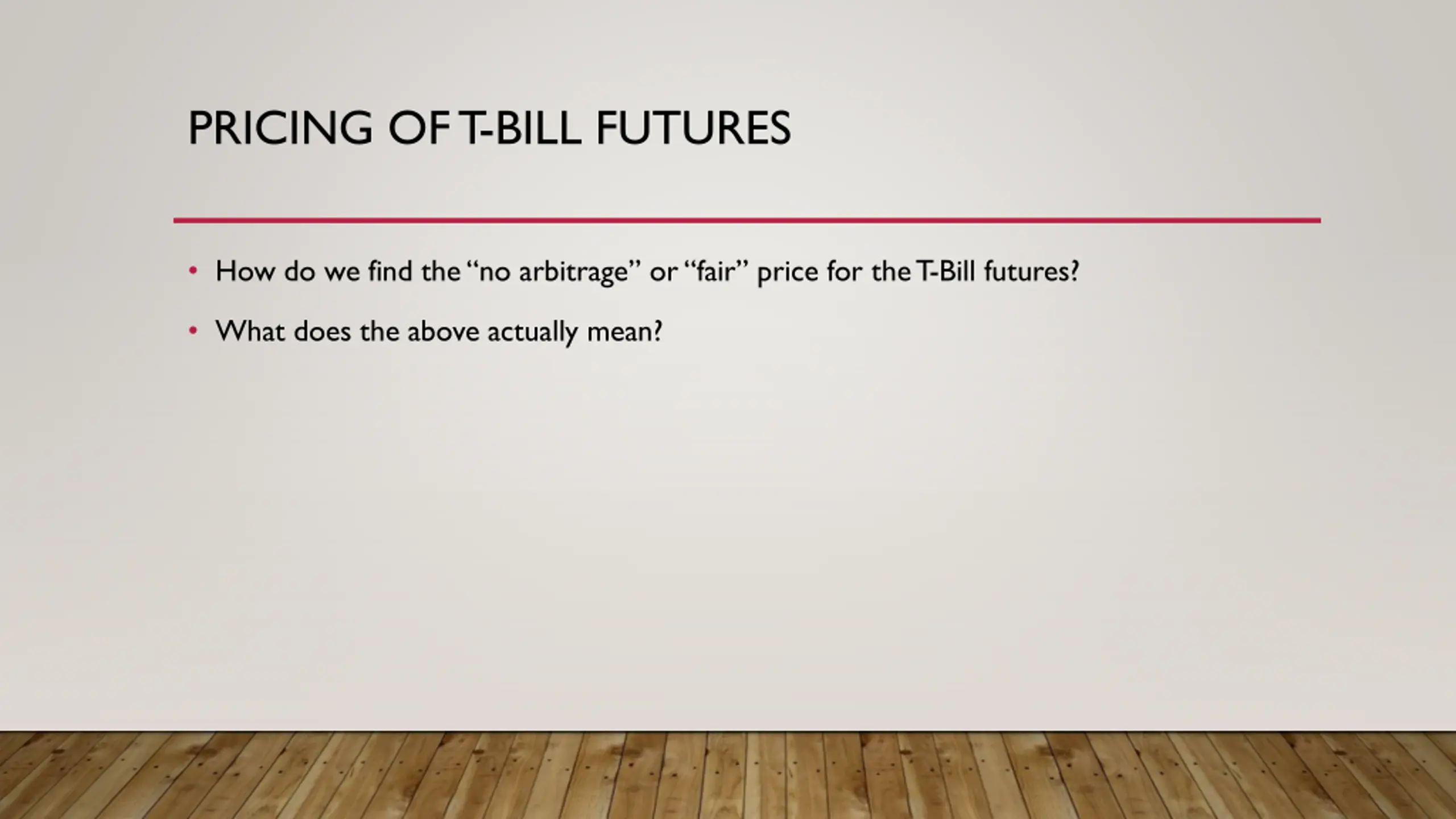 PRICING OF T-BILL FUTURES

• How do we find the “no arbitrage” or “fair” price for the T-Bill futures?

• What does the above actually mean?